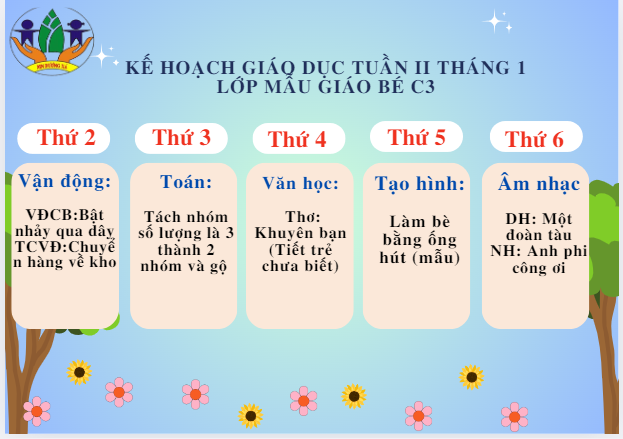 MN DƯƠNG XÁ

KẾ HOẠCH GIÁO DỤC TUẦN II THÁNG 1
LỚP MẪU GIÁO BÉ C3

Thứ 2

Vận động:

VĐCB:Bật nhảy qua dây
TCVĐ:Chuyển hàng về kho

Thứ 3

Toán:

Tách nhóm số lượng là 3 thành 2 nhóm và gộ

Thứ 4

Văn học:

Thơ: Khuyên bạn (Tiết trẻ chưa biết)

Thứ 5

Tạo hình:

Làm bè bằng ống hút (mẫu)

Thứ 6

Âm nhạc

DH: Một đoàn tàu
NH: Anh phi công ơi